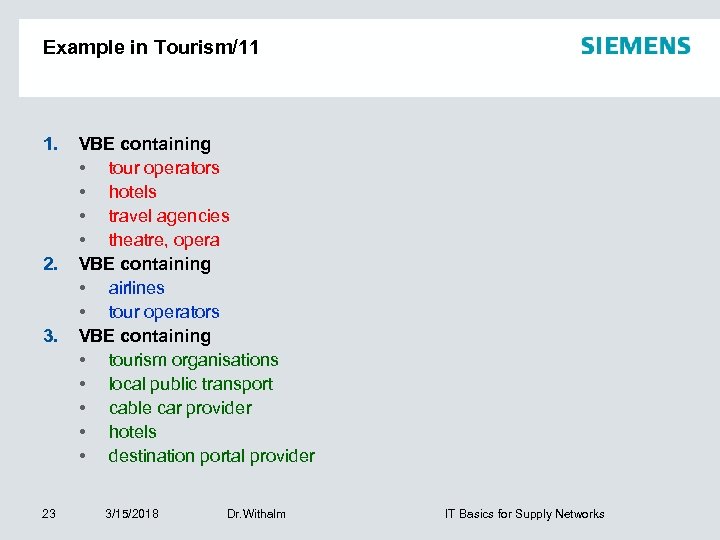 Example in Tourism/11

SIEMENS

1. VBE containing
• tour operators
• hotels
• travel agencies
• theatre, opera
2. VBE containing
• airlines
• tour operators
3. VBE containing
• tourism organisations
• local public transport
• cable car provider
• hotels
• destination portal provider

23 3/15/2018 Dr.Withalm IT Basics for Supply Networks